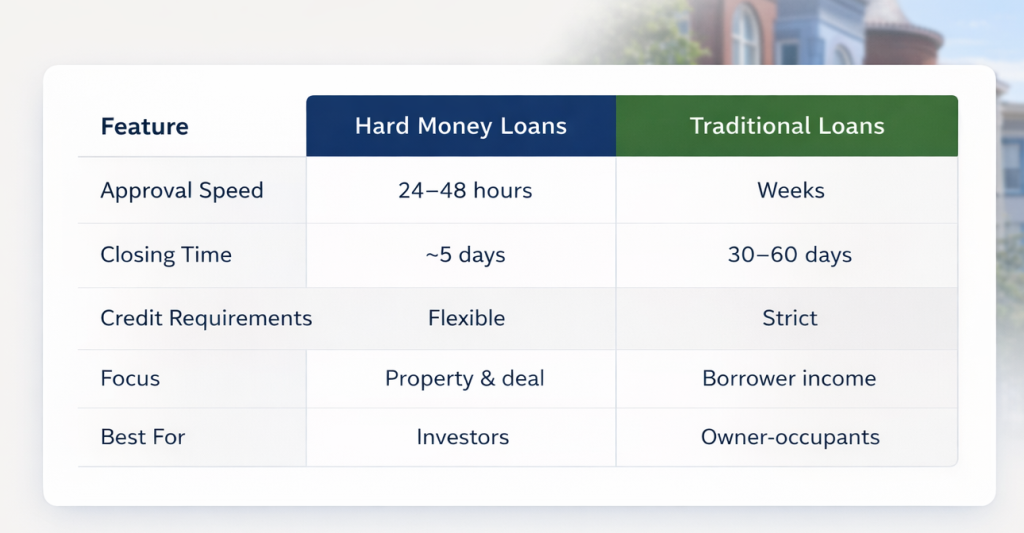 | Feature | Hard Money Loans | Traditional Loans |
|---|---|---|
| Approval Speed | 24–48 hours | Weeks |
| Closing Time | ~5 days | 30–60 days |
| Credit Requirements | Flexible | Strict |
| Focus | Property & deal | Borrower income |
| Best For | Investors | Owner-occupants |